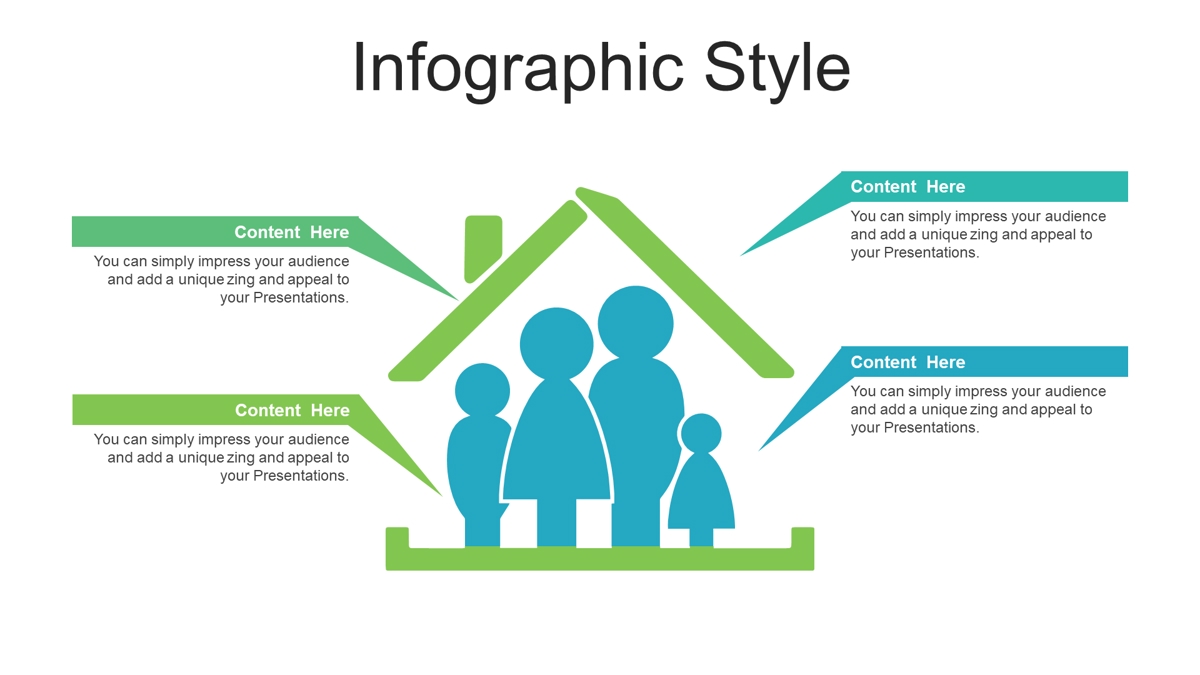 Infographic Style

Content Here

You can simply impress your audience and add a unique zing and appeal to your Presentations.

Content Here

You can simply impress your audience and add a unique zing and appeal to your Presentations.

Content Here

You can simply impress your audience and add a unique zing and appeal to your Presentations.

Content Here

You can simply impress your audience and add a unique zing and appeal to your Presentations.